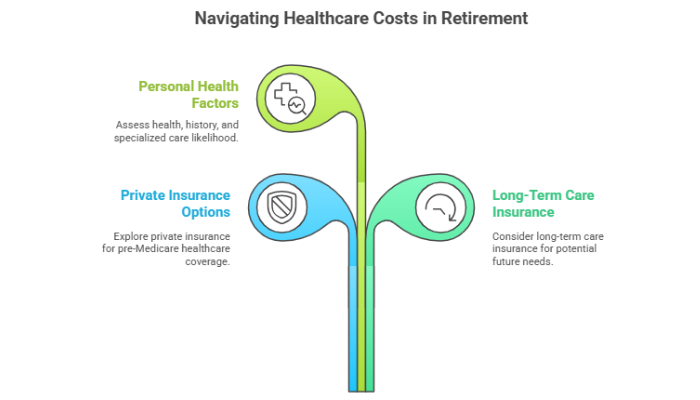 Navigating Healthcare Costs in Retirement

Personal Health Factors

Assess health, history, and specialized care likelihood.

Private Insurance Options

Explore private insurance for pre-Medicare healthcare coverage.

Long-Term Care Insurance

Consider long-term care insurance for potential future needs.